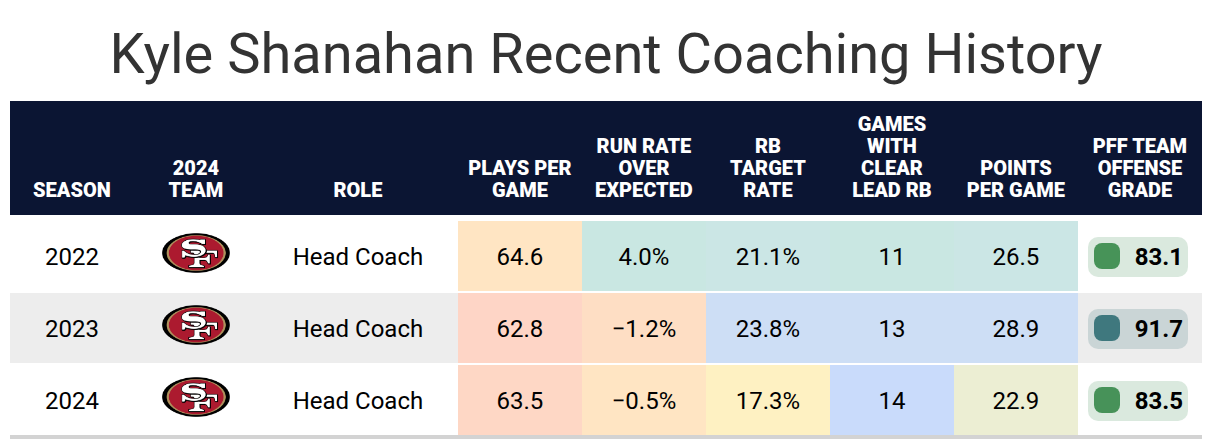 Kyle Shanahan Recent Coaching History

| SEASON | 2024 TEAM | ROLE | PLAYS PER GAME | RUN RATE OVER EXPECTED | RB TARGET RATE | GAMES WITH CLEAR LEAD RB | POINTS PER GAME | PFF TEAM OFFENSE GRADE |
|---|---|---|---|---|---|---|---|---|
| 2022 | SF | Head Coach | 64.6 | 4.0% | 21.1% | 11 | 26.5 | 83.1 |
| 2023 | SF | Head Coach | 62.8 | −1.2% | 23.8% | 13 | 28.9 | 91.7 |
| 2024 | SF | Head Coach | 63.5 | −0.5% | 17.3% | 14 | 22.9 | 83.5 |